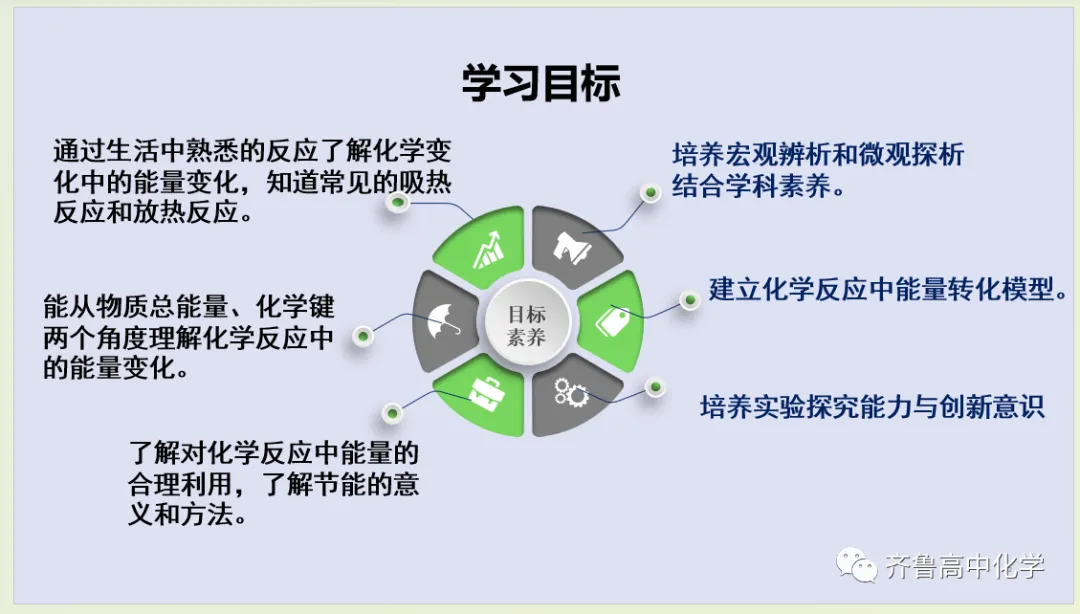 学习目标

通过生活中熟悉的反应了解化学变化中的能量变化，知道常见的吸热反应和放热反应。

能从物质总能量、化学键两个角度理解化学反应中的能量变化。

了解对化学反应中能量的合理利用，了解节能的意义和方法。

目标素养

培养宏观辨析和微观探析结合学科素养。

建立化学反应中能量转化模型。

培养实验探究能力与创新意识

齐鲁高中化学